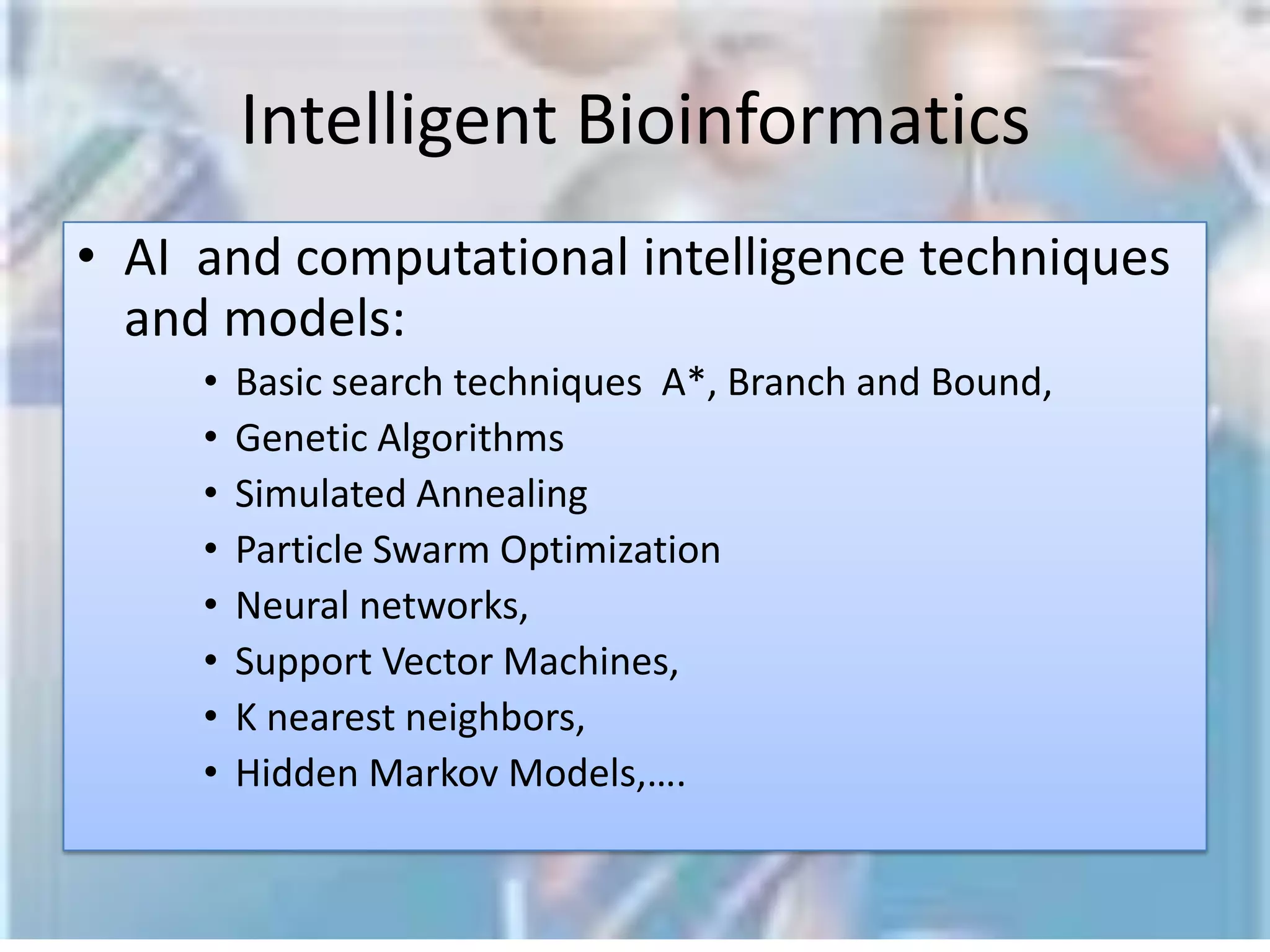 Intelligent Bioinformatics

• AI and computational intelligence techniques and models:
  • Basic search techniques A*, Branch and Bound,
  • Genetic Algorithms
  • Simulated Annealing
  • Particle Swarm Optimization
  • Neural networks,
  • Support Vector Machines,
  • K nearest neighbors,
  • Hidden Markov Models,….